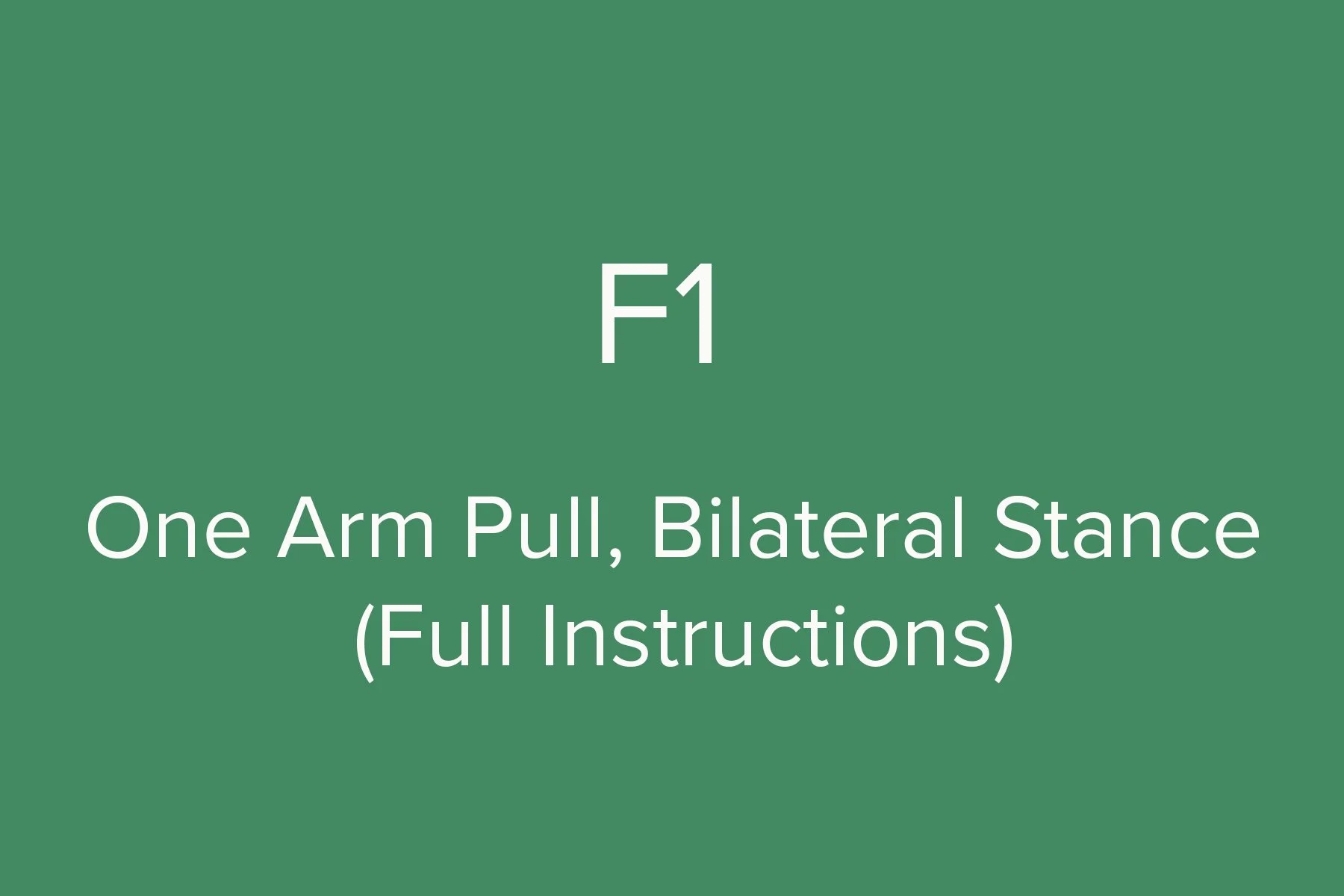 F1

One Arm Pull, Bilateral Stance (Full Instructions)